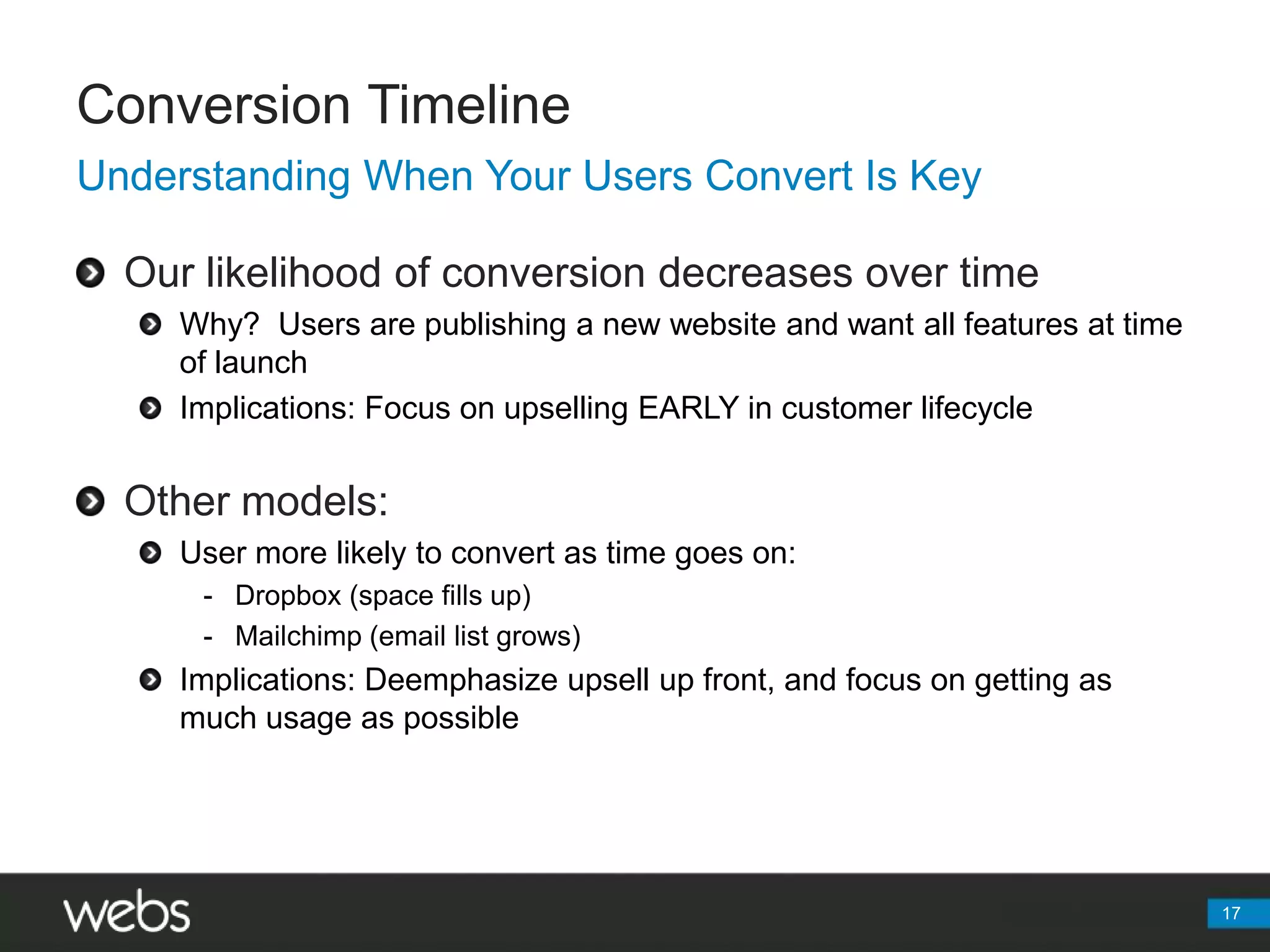 Conversion Timeline

Understanding When Your Users Convert Is Key

Our likelihood of conversion decreases over time

Why? Users are publishing a new website and want all features at time of launch

Implications: Focus on upselling EARLY in customer lifecycle

Other models:

User more likely to convert as time goes on:

- Dropbox (space fills up)
- Mailchimp (email list grows)

Implications: Deemphasize upsell up front, and focus on getting as much usage as possible

webs

17